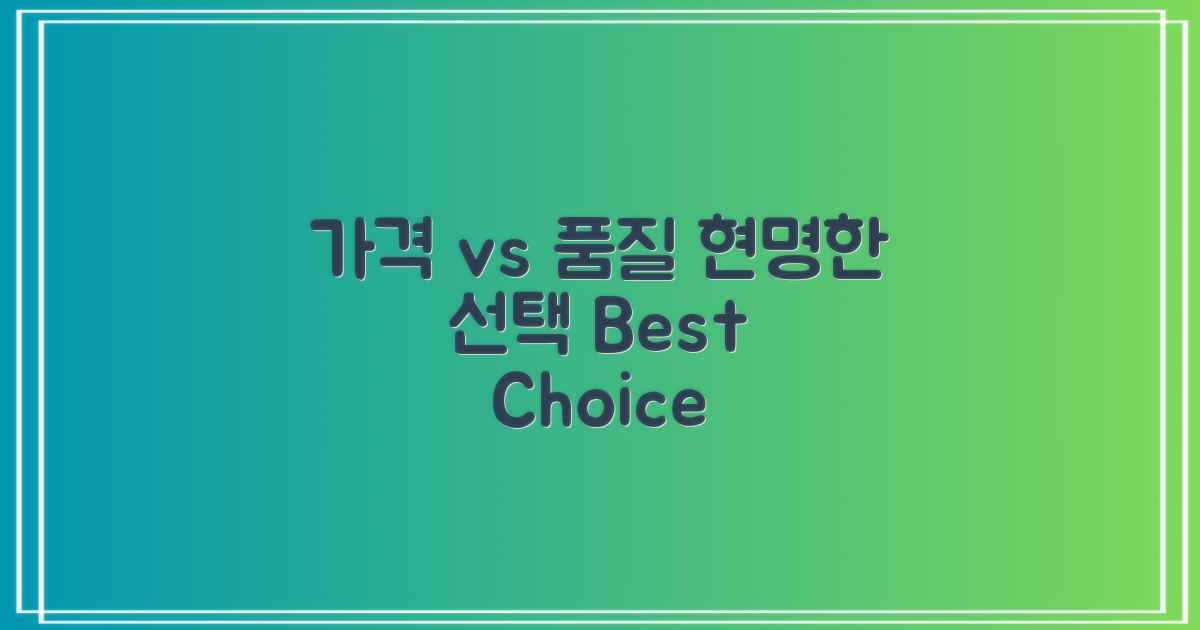 가격 vs 품질 현명한 선택 Best Choice